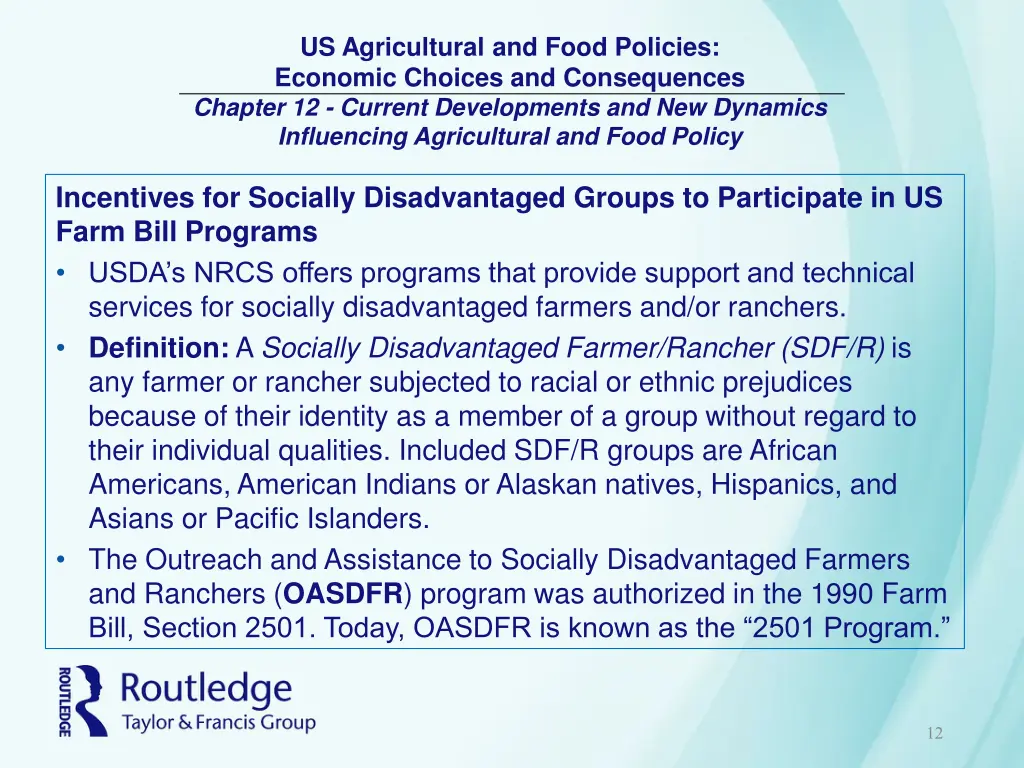 US Agricultural and Food Policies:
Economic Choices and Consequences
Chapter 12 - Current Developments and New Dynamics Influencing Agricultural and Food Policy

Incentives for Socially Disadvantaged Groups to Participate in US Farm Bill Programs

• USDA's NRCS offers programs that provide support and technical services for socially disadvantaged farmers and/or ranchers.
• Definition: A Socially Disadvantaged Farmer/Rancher (SDF/R) is any farmer or rancher subjected to racial or ethnic prejudices because of their identity as a member of a group without regard to their individual qualities. Included SDF/R groups are African Americans, American Indians or Alaskan natives, Hispanics, and Asians or Pacific Islanders.
• The Outreach and Assistance to Socially Disadvantaged Farmers and Ranchers (OASDFR) program was authorized in the 1990 Farm Bill, Section 2501. Today, OASDFR is known as the "2501 Program."

ROUTLEDGE
Routledge
Taylor & Francis Group

12